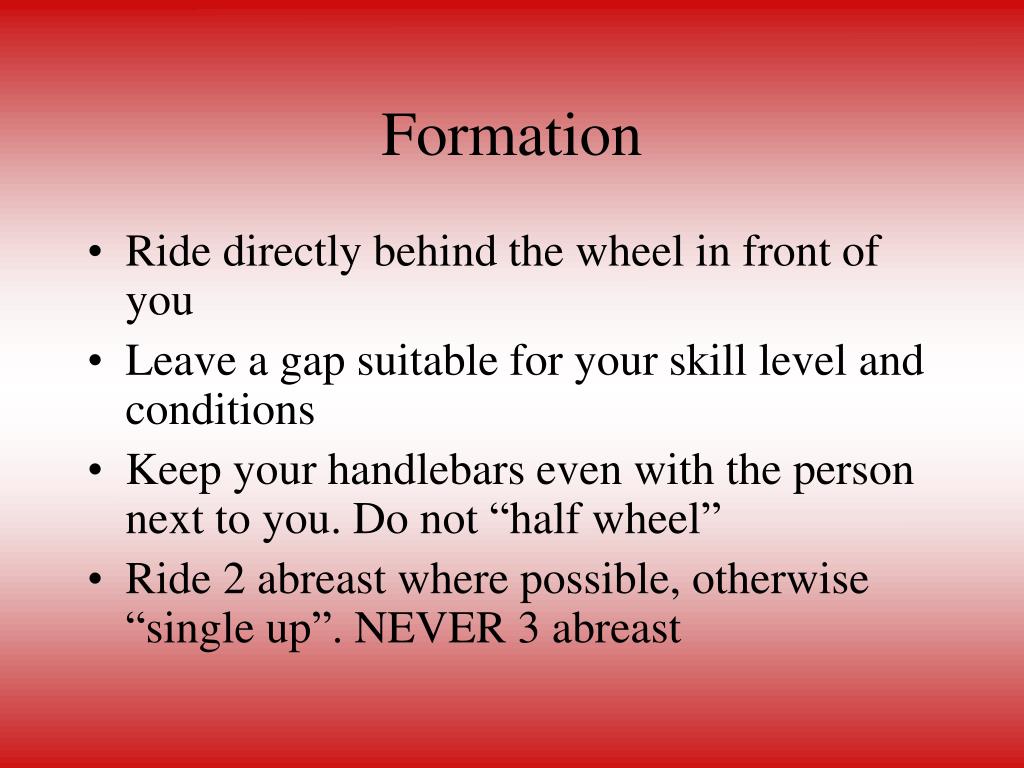 Formation

• Ride directly behind the wheel in front of you
• Leave a gap suitable for your skill level and conditions
• Keep your handlebars even with the person next to you. Do not “half wheel”
• Ride 2 abreast where possible, otherwise “single up”. NEVER 3 abreast